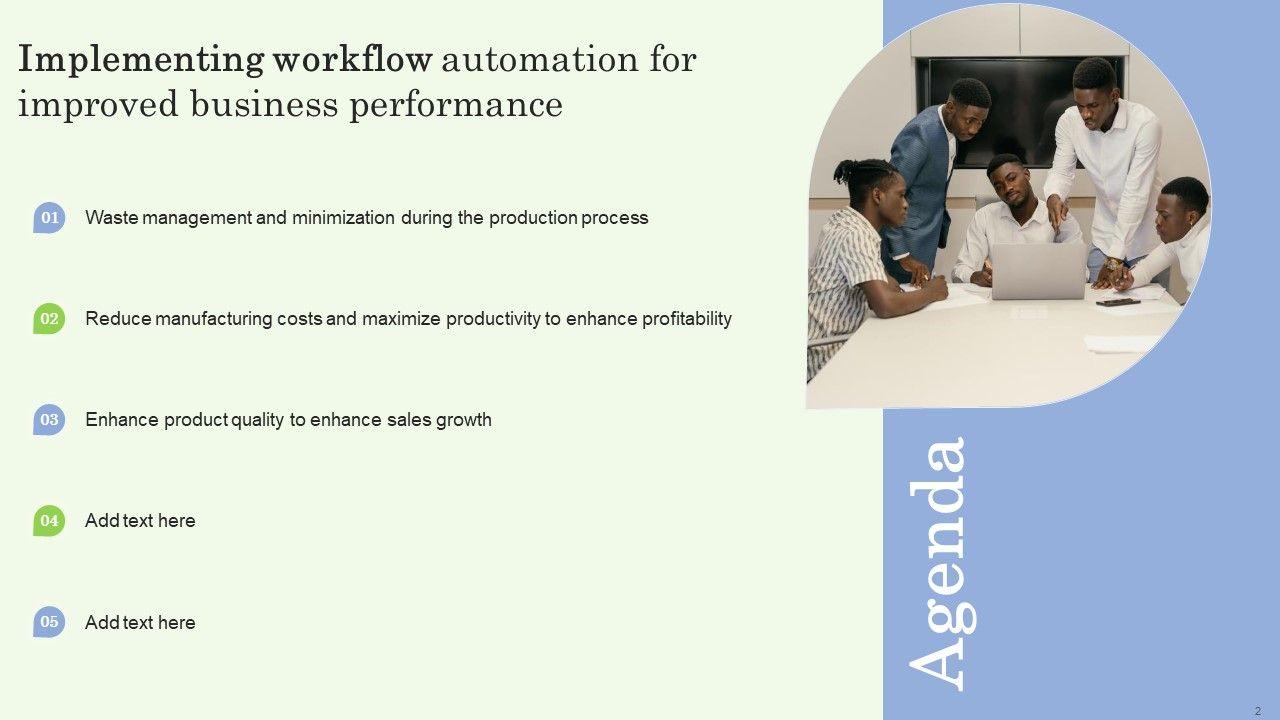 Implementing workflow automation for improved business performance

01 Waste management and minimization during the production process

02 Reduce manufacturing costs and maximize productivity to enhance profitability

03 Enhance product quality to enhance sales growth

04 Add text here

05 Add text here

Agenda

2